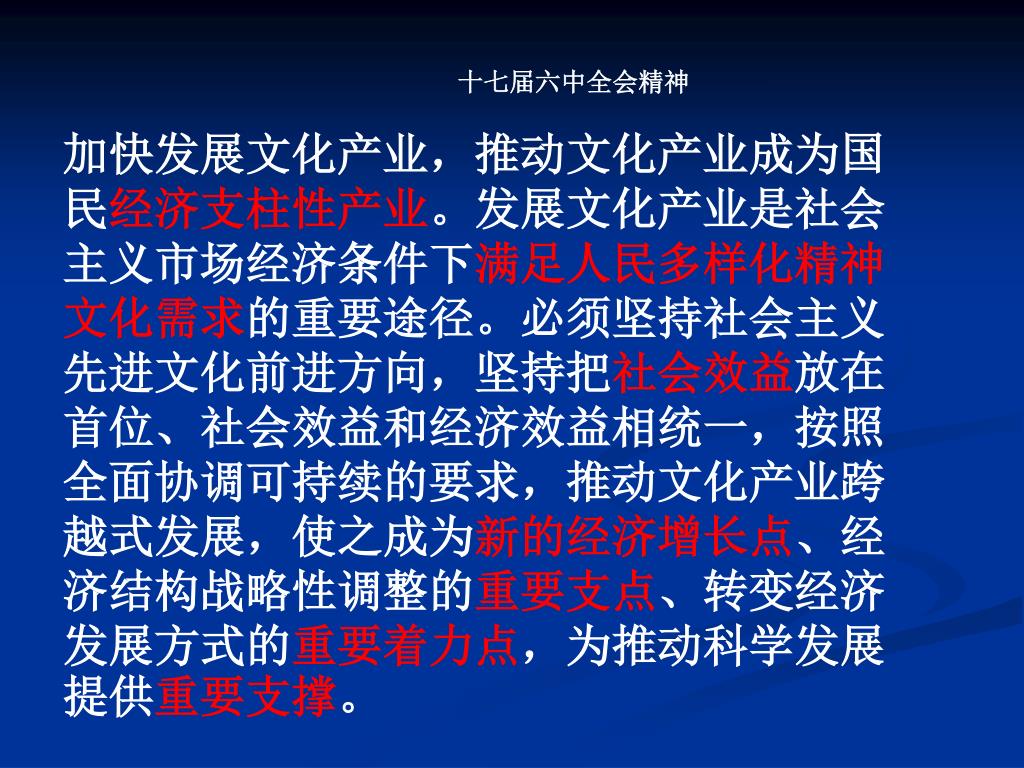 十七届六中全会精神

加快发展文化产业，推动文化产业成为国民经济支柱性产业。发展文化产业是社会主义市场经济条件下满足人民多样化精神文化需求的重要途径。必须坚持社会主义先进文化前进方向，坚持把社会效益放在首位、社会效益和经济效益相统一，按照全面协调可持续的要求，推动文化产业跨越式发展，使之成为新的经济增长点、经济结构战略性调整的重要支点、转变经济发展方式的重要着力点，为推动科学发展提供重要支撑。